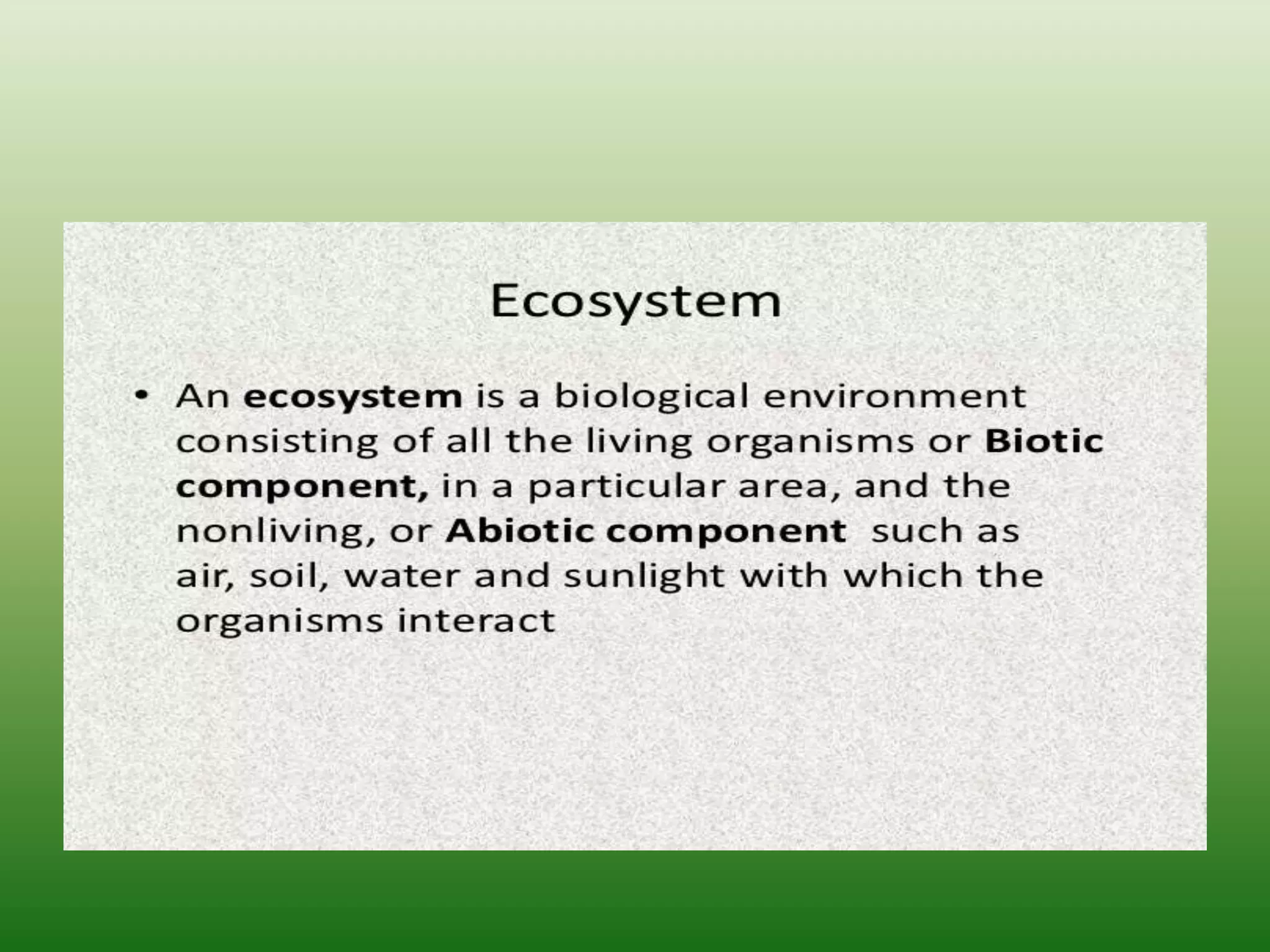 Ecosystem

• An ecosystem is a biological environment consisting of all the living organisms or Biotic component, in a particular area, and the nonliving, or Abiotic component such as air, soil, water and sunlight with which the organisms interact